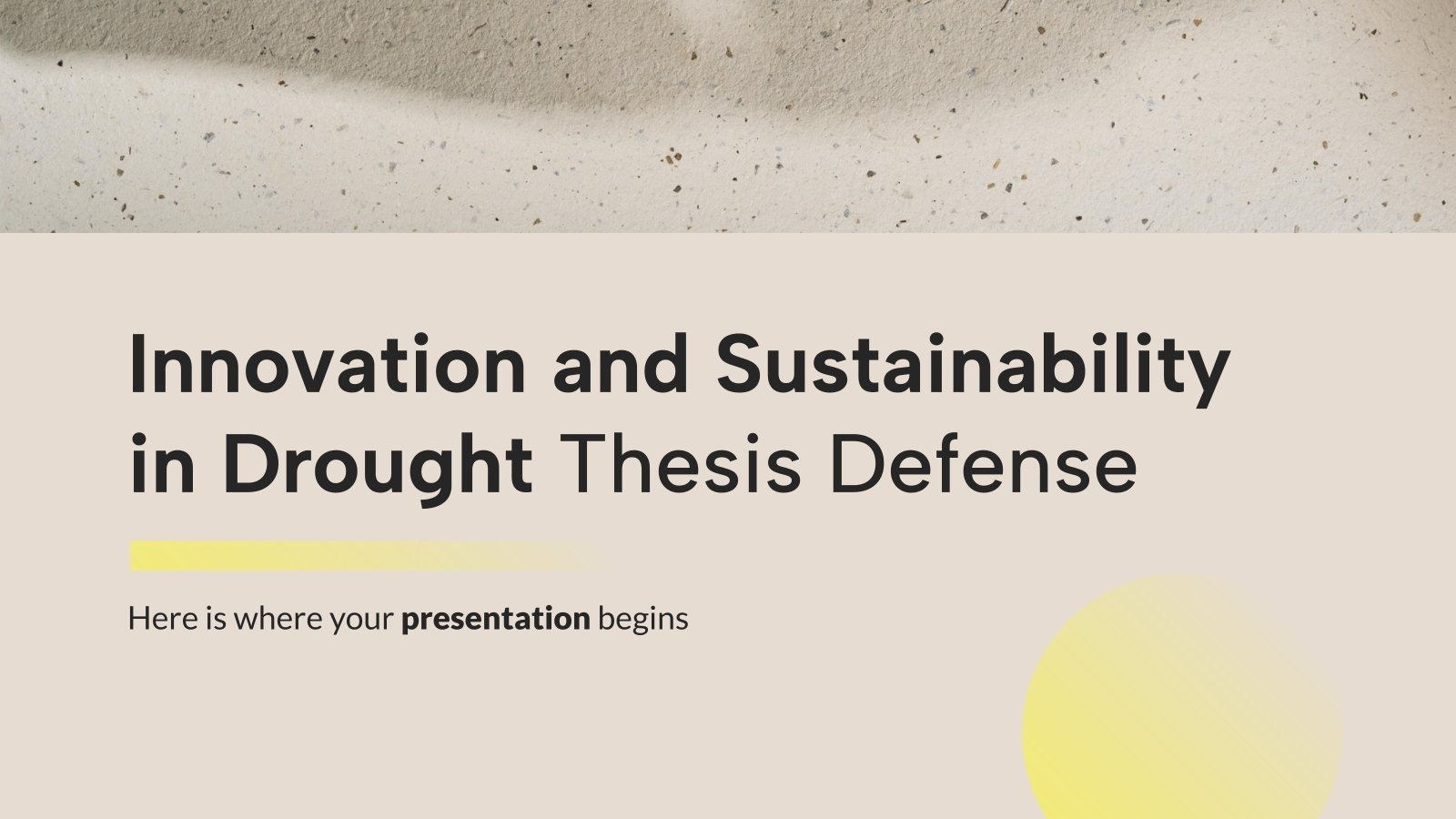 Innovation and Sustainability in Drought Thesis Defense

Here is where your presentation begins